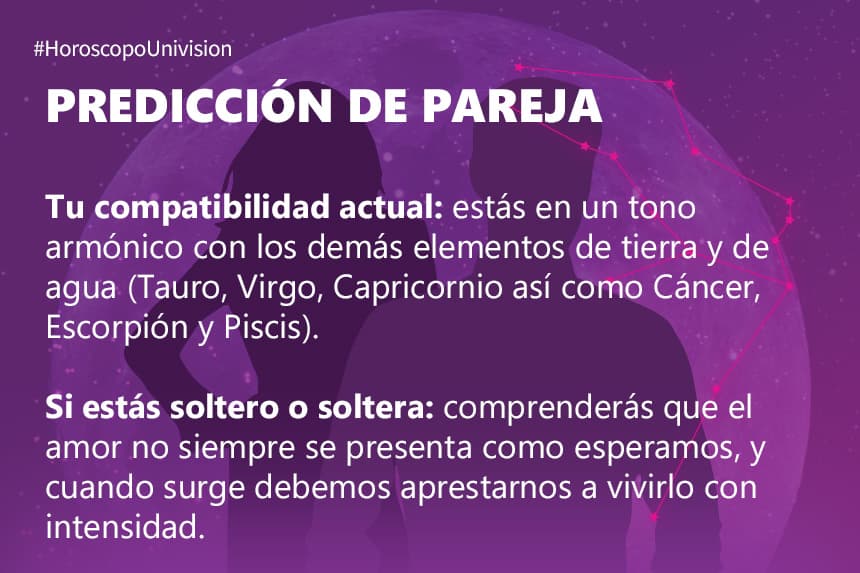 #HoroscopoUnivision

PREDICCIÓN DE PAREJA

Tu compatibilidad actual: estás en un tono armónico con los demás elementos de tierra y de agua (Tauro, Virgo, Capricornio así como Cáncer, Escorpión y Piscis).

Si estás soltero o soltera: comprenderás que el amor no siempre se presenta como esperamos, y cuando surge debemos aprestarnos a vivirlo con intensidad.